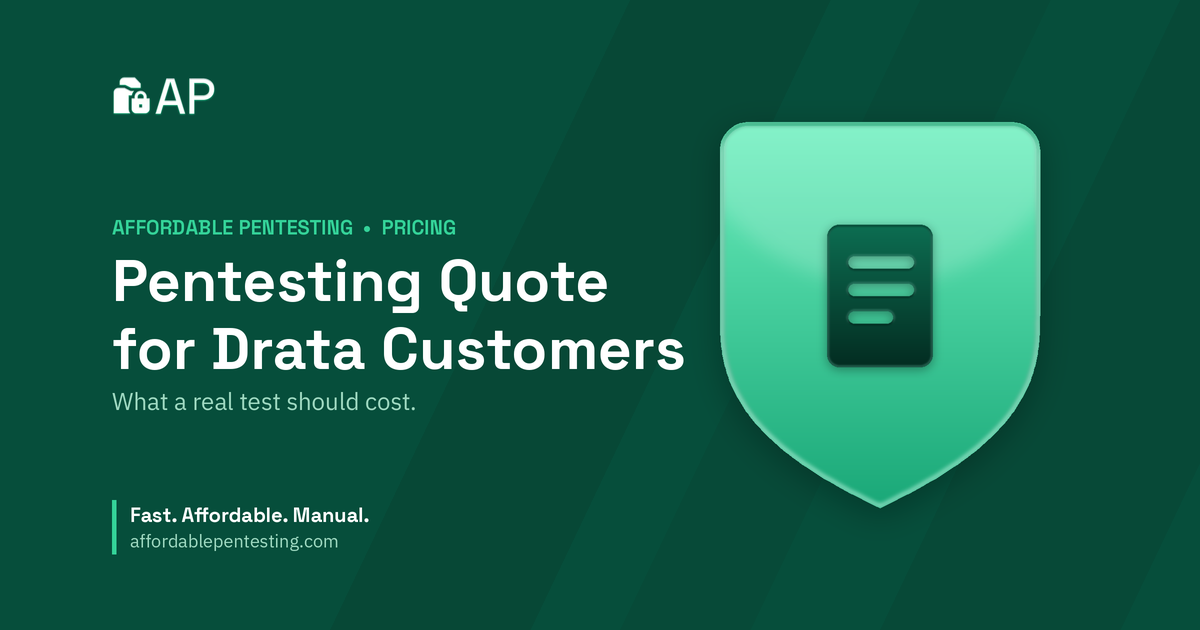 AP

AFFORDABLE PENTESTING • PRICING

Pentesting Quote for Drata Customers

What a real test should cost.

Fast. Affordable. Manual.
affordablepentesting.com